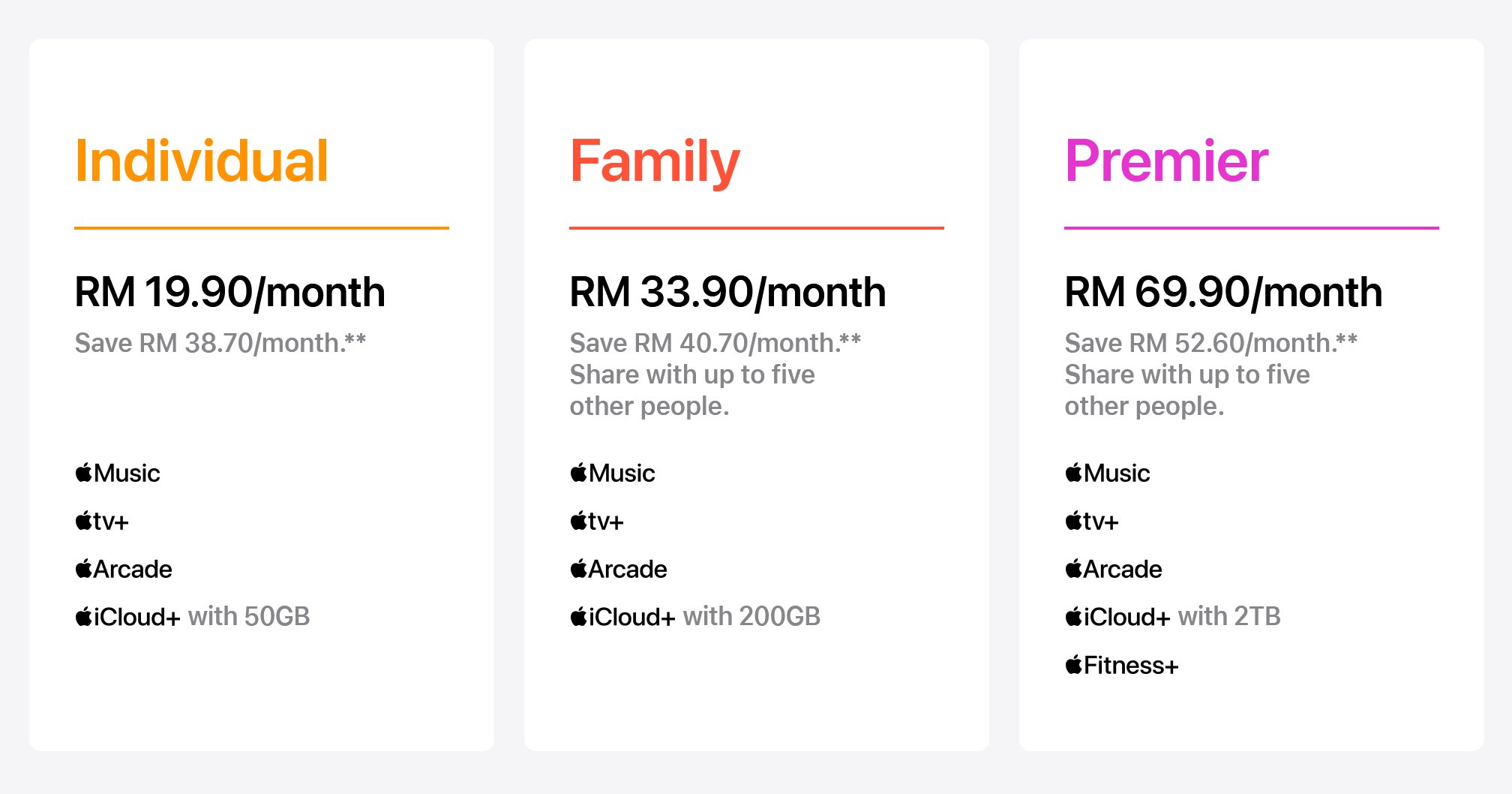 Individual

RM 19.90/month
Save RM 38.70/month.**

Music
tv+
Arcade
iCloud+ with 50GB

Family

RM 33.90/month
Save RM 40.70/month.**
Share with up to five other people.

Music
tv+
Arcade
iCloud+ with 200GB

Premier

RM 69.90/month
Save RM 52.60/month.**
Share with up to five other people.

Music
tv+
Arcade
iCloud+ with 2TB
Fitness+